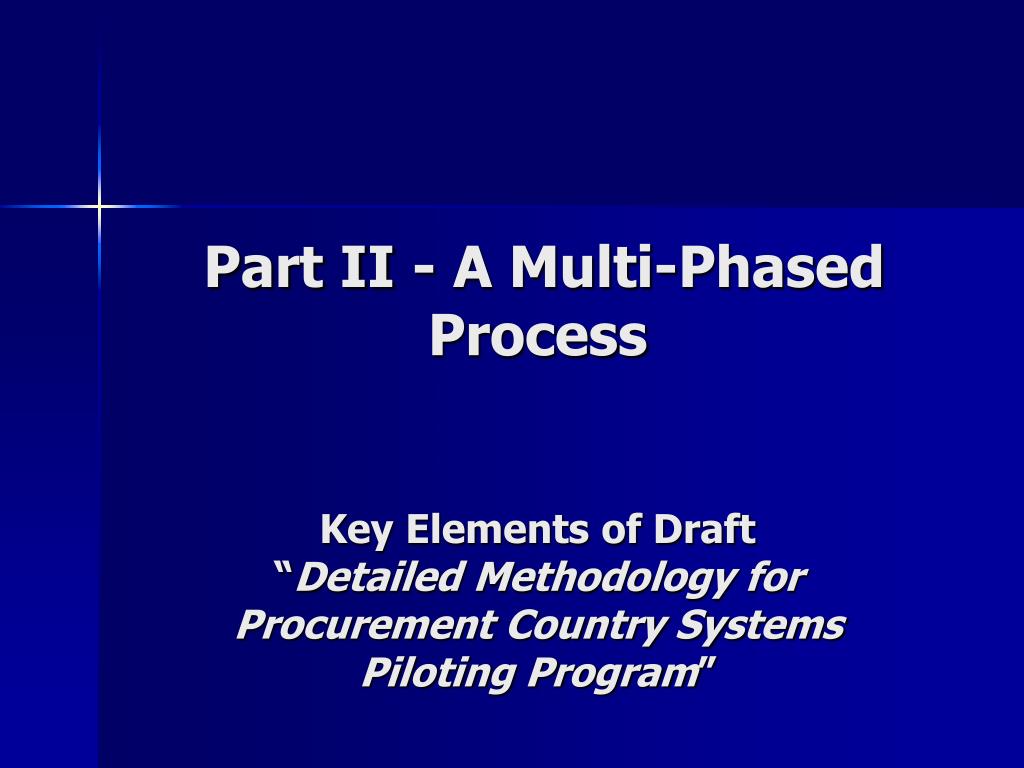 Part II - A Multi-Phased Process

Key Elements of Draft
“Detailed Methodology for Procurement Country Systems Piloting Program"